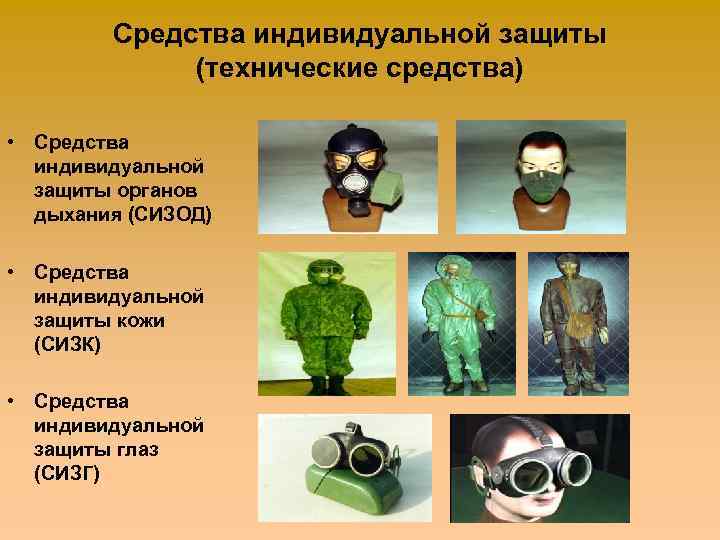 Средства индивидуальной защиты (технические средства)

• Средства индивидуальной защиты органов дыхания (СИЗОД)

• Средства индивидуальной защиты кожи (СИЗК)

• Средства индивидуальной защиты глаз (СИЗГ)